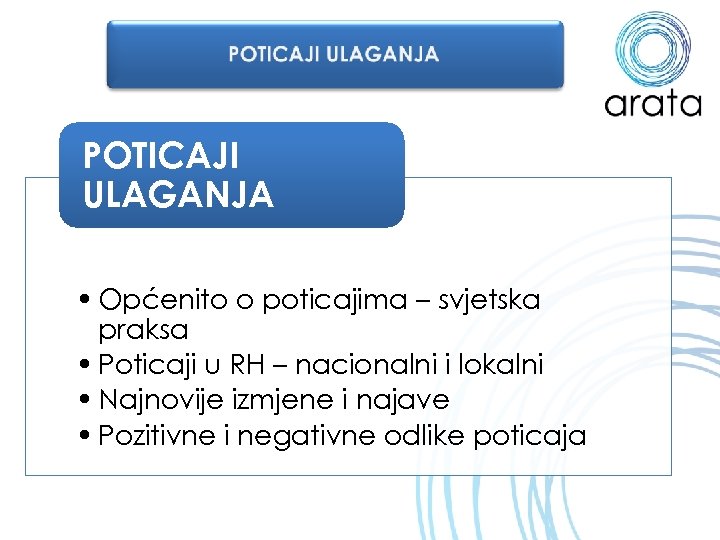 POTICAJI ULAGANJA

arata

POTICAJI ULAGANJA

• Općenito o poticajima – svjetska praksa
• Poticaji u RH – nacionalni i lokalni
• Najnovije izmjene i najave
• Pozitivne i negativne odlike poticaja